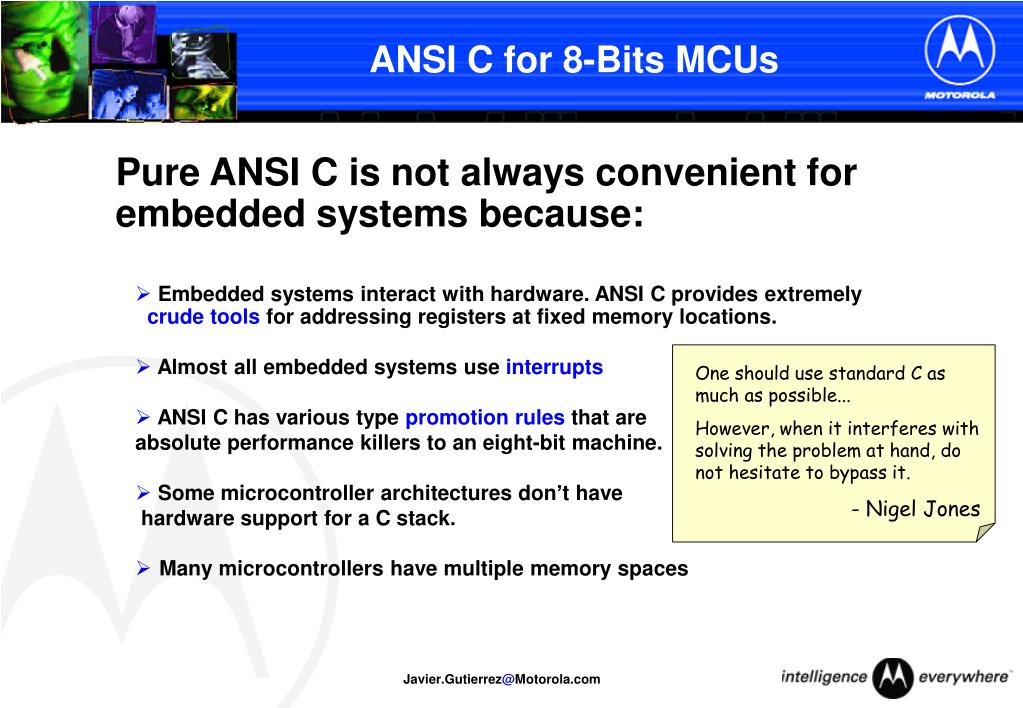 ANSI C for 8-Bits MCUs

MOTOROLA

Pure ANSI C is not always convenient for embedded systems because:

➢ Embedded systems interact with hardware. ANSI C provides extremely crude tools for addressing registers at fixed memory locations.

➢ Almost all embedded systems use interrupts

➢ ANSI C has various type promotion rules that are absolute performance killers to an eight-bit machine.

➢ Some microcontroller architectures don't have hardware support for a C stack.

➢ Many microcontrollers have multiple memory spaces

One should use standard C as much as possible...

However, when it interferes with solving the problem at hand, do not hesitate to bypass it.

- Nigel Jones

Javier.Gutierrez@Motorola.com

intelligence everywhere™